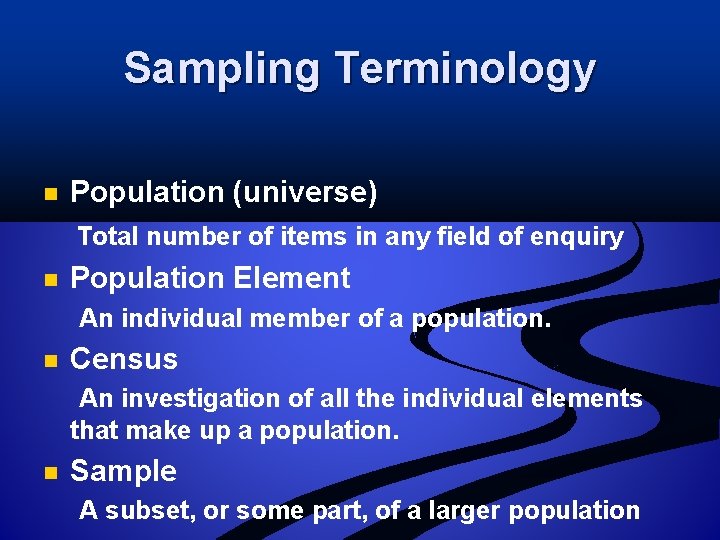 Sampling Terminology

Population (universe)

Total number of items in any field of enquiry

Population Element

An individual member of a population.

Census

An investigation of all the individual elements that make up a population.

Sample

A subset, or some part, of a larger population